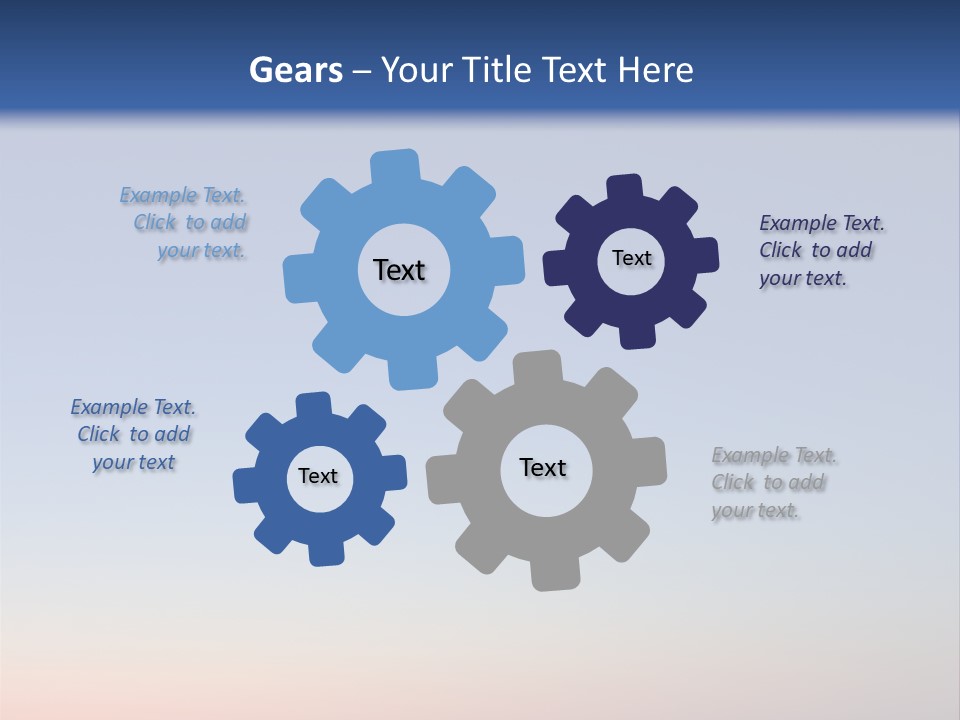 Gears – Your Title Text Here

Example Text. Click to add your text.

Text

Text

Example Text. Click to add your text.

Example Text. Click to add your text

Text

Text

Example Text. Click to add your text.